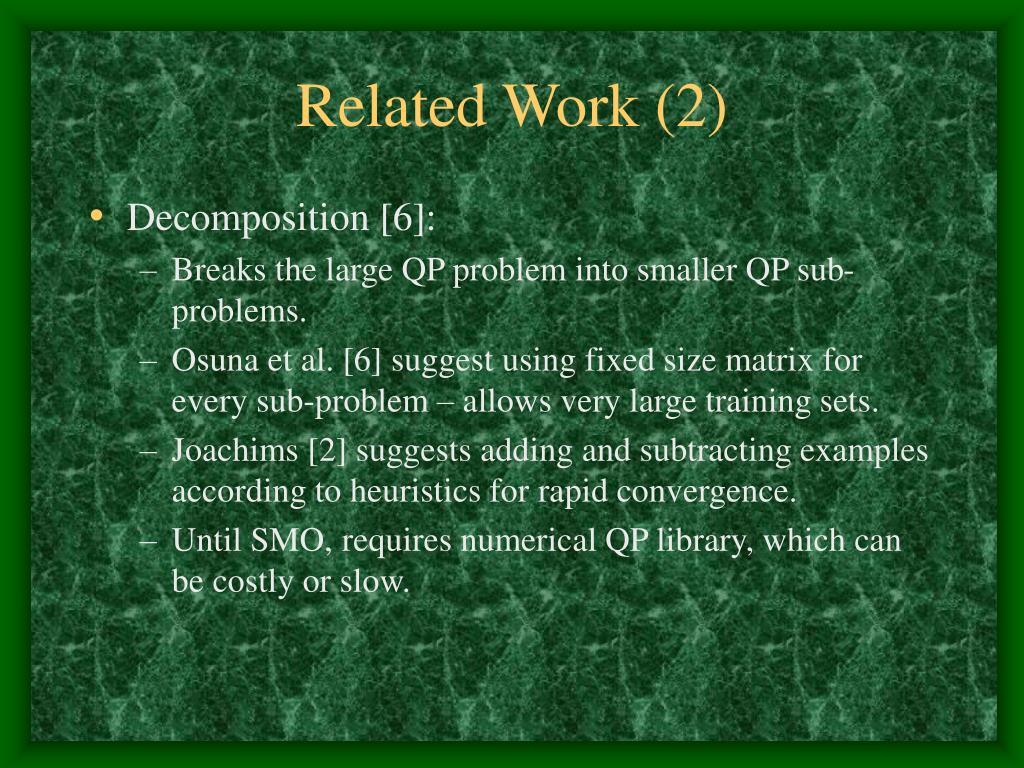 Related Work (2)

• Decomposition [6]:
– Breaks the large QP problem into smaller QP sub-problems.
– Osuna et al. [6] suggest using fixed size matrix for every sub-problem – allows very large training sets.
– Joachims [2] suggests adding and subtracting examples according to heuristics for rapid convergence.
– Until SMO, requires numerical QP library, which can be costly or slow.